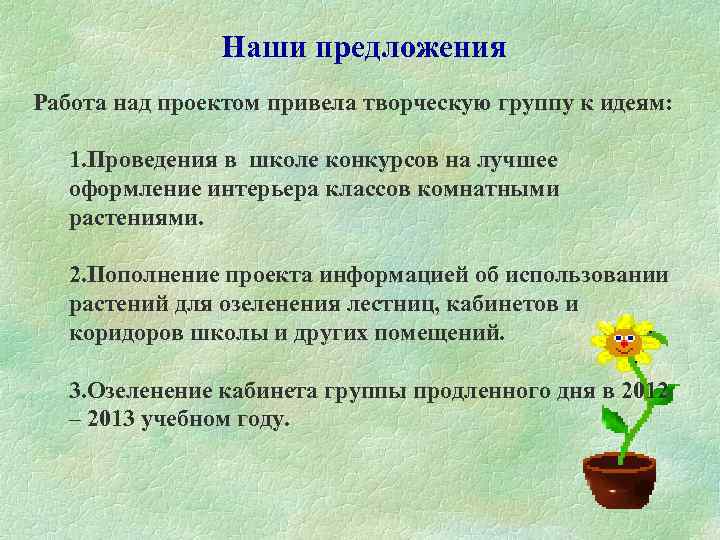 Наши предложения

Работа над проектом привела творческую группу к идеям:

1.Проведения в школе конкурсов на лучшее оформление интерьера классов комнатными растениями.

2.Пополнение проекта информацией об использовании растений для озеленения лестниц, кабинетов и коридоров школы и других помещений.

3.Озеленение кабинета группы продленного дня в 2012 – 2013 учебном году.